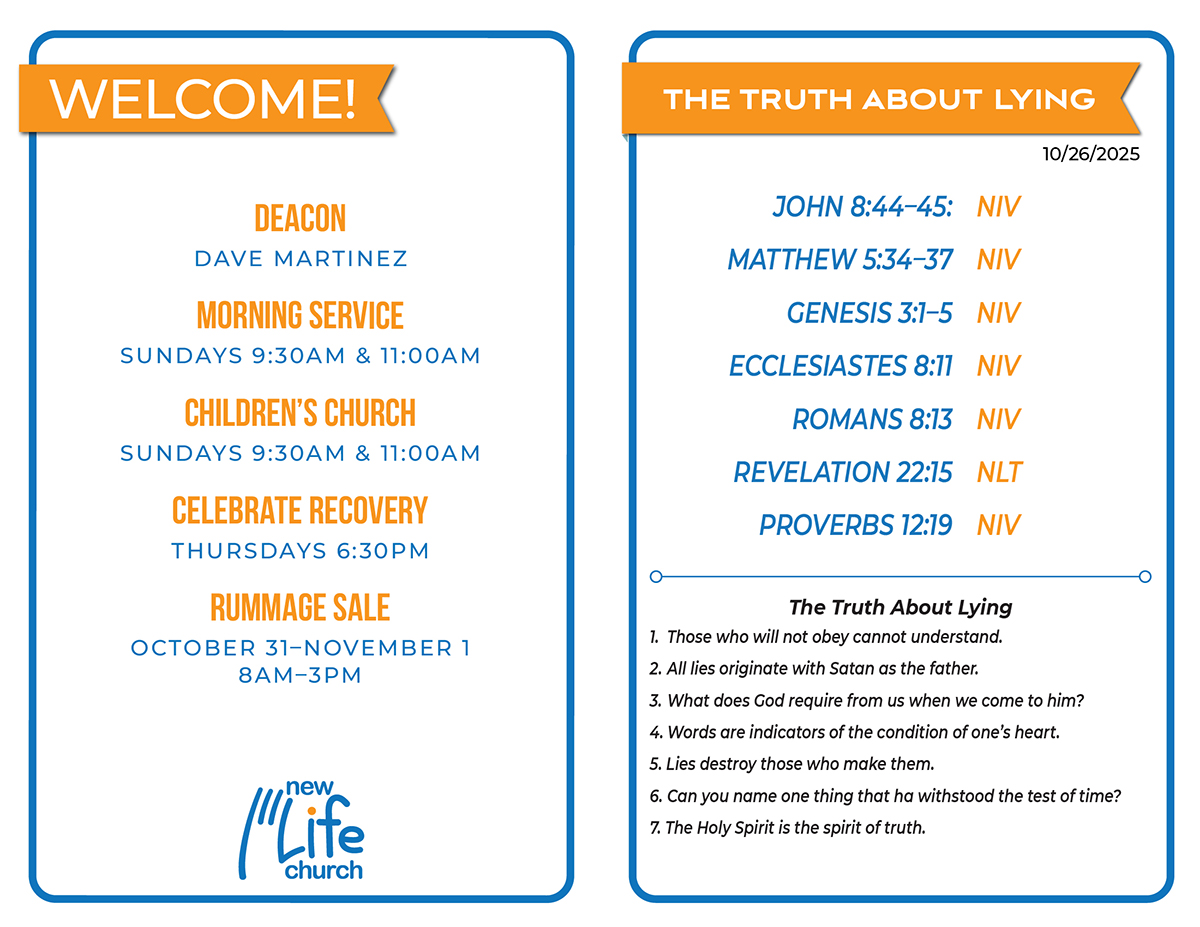 WELCOME!

DEACON
DAVE MARTINEZ

MORNING SERVICE
SUNDAYS 9:30AM & 11:00AM

CHILDREN'S CHURCH
SUNDAYS 9:30AM & 11:00AM

CELEBRATE RECOVERY
THURSDAYS 6:30PM

RUMMAGE SALE
OCTOBER 31–NOVEMBER 1
8AM–3PM

new Life church

THE TRUTH ABOUT LYING

10/26/2025

JOHN 8:44–45: NIV

MATTHEW 5:34–37 NIV

GENESIS 3:1–5 NIV

ECCLESIASTES 8:11 NIV

ROMANS 8:13 NIV

REVELATION 22:15 NLT

PROVERBS 12:19 NIV

The Truth About Lying

1. Those who will not obey cannot understand.

2. All lies originate with Satan as the father.

3. What does God require from us when we come to him?

4. Words are indicators of the condition of one's heart.

5. Lies destroy those who make them.

6. Can you name one thing that ha withstood the test of time?

7. The Holy Spirit is the spirit of truth.